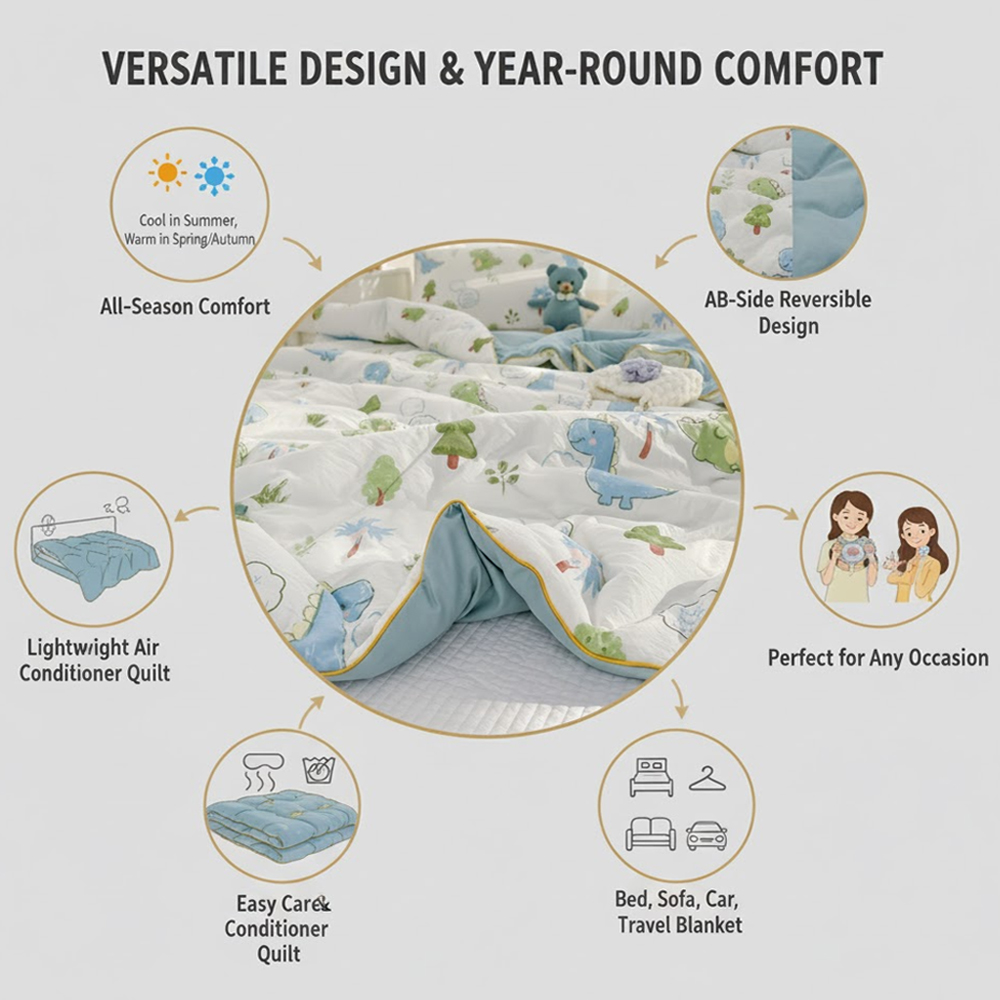 VERSATILE DESIGN & YEAR-ROUND COMFORT

Cool in Summer, Warm in Spring/Autumn

All-Season Comfort

AB-Side Reversible Design

Lightwight Air Conditioner Quilt

Perfect for Any Occasion

Easy Care& Conditioner Quilt

Bed, Sofa, Car, Travel Blanket